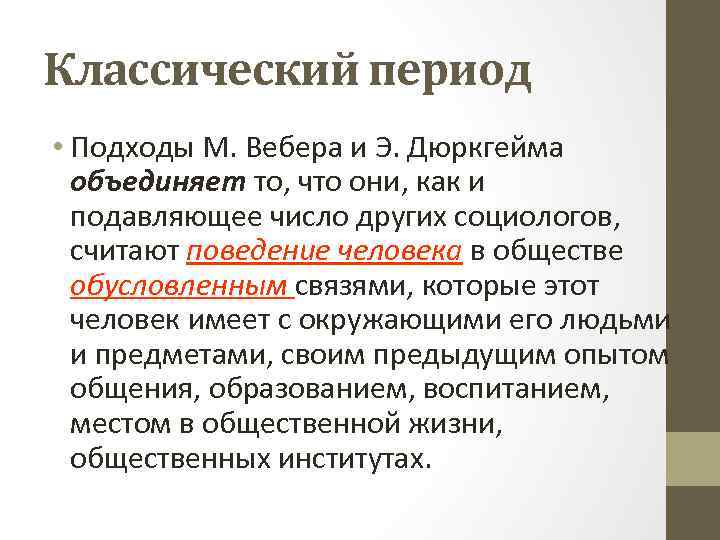 Классический период

• Подходы М. Вебера и Э. Дюркгейма объединяет то, что они, как и подавляющее число других социологов, считают поведение человека в обществе обусловленным связями, которые этот человек имеет с окружающими его людьми и предметами, своим предыдущим опытом общения, образованием, воспитанием, местом в общественной жизни, общественных институтах.